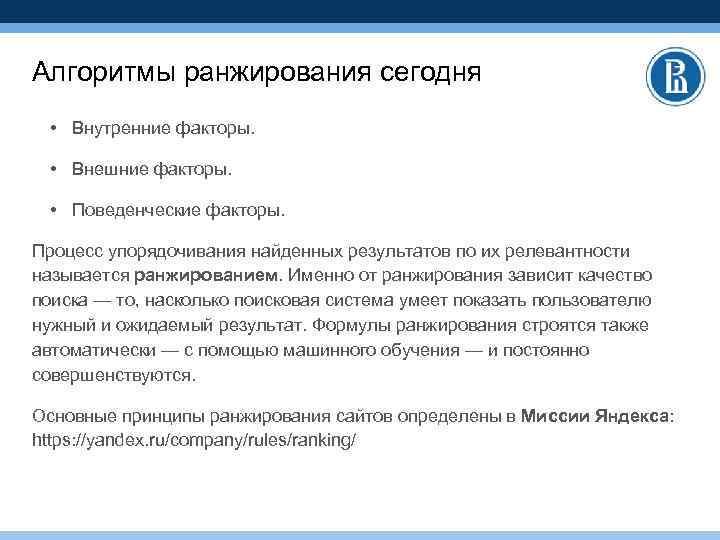 Алгоритмы ранжирования сегодня

• Внутренние факторы.

• Внешние факторы.

• Поведенческие факторы.

Процесс упорядочивания найденных результатов по их релевантности называется ранжированием. Именно от ранжирования зависит качество поиска — то, насколько поисковая система умеет показать пользователю нужный и ожидаемый результат. Формулы ранжирования строятся также автоматически — с помощью машинного обучения — и постоянно совершенствуются.

Основные принципы ранжирования сайтов определены в Миссии Яндекса: https://yandex.ru/company/rules/ranking/